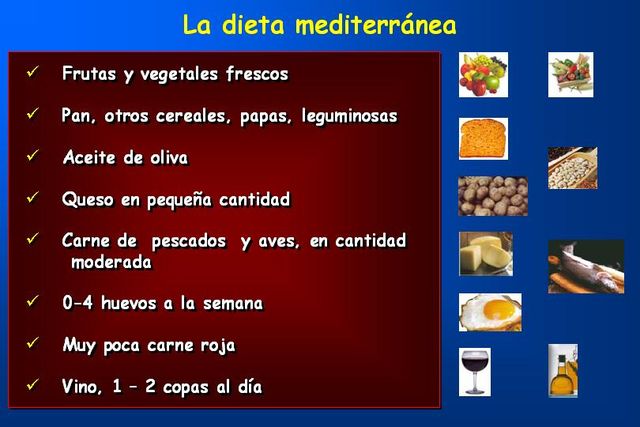 La dieta mediterránea

✓ Frutas y vegetales frescos

✓ Pan, otros cereales, papas, leguminosas

✓ Aceite de oliva

✓ Queso en pequeña cantidad

✓ Carne de pescados y aves, en cantidad moderada

✓ 0-4 huevos a la semana

✓ Muy poca carne roja

✓ Vino, 1 – 2 copas al día